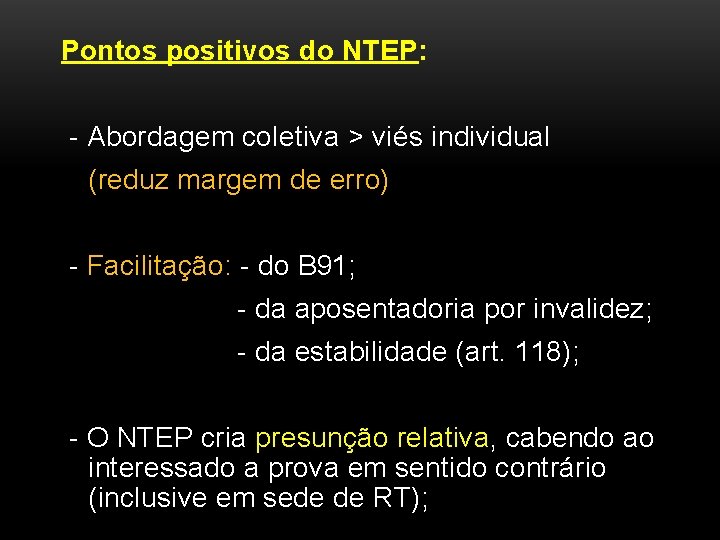 Pontos positivos do NTEP:

- Abordagem coletiva > viés individual (reduz margem de erro)

- Facilitação: - do B91;
- da aposentadoria por invalidez;
- da estabilidade (art. 118);

- O NTEP cria presunção relativa, cabendo ao interessado a prova em sentido contrário (inclusive em sede de RT);